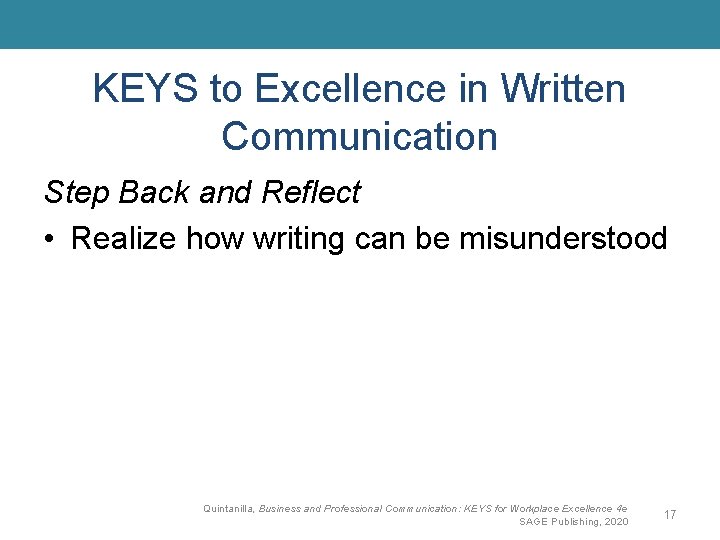 KEYS to Excellence in Written Communication

Step Back and Reflect

• Realize how writing can be misunderstood

Quintanilla, Business and Professional Communication: KEYS for Workplace Excellence 4e
SAGE Publishing, 2020

17